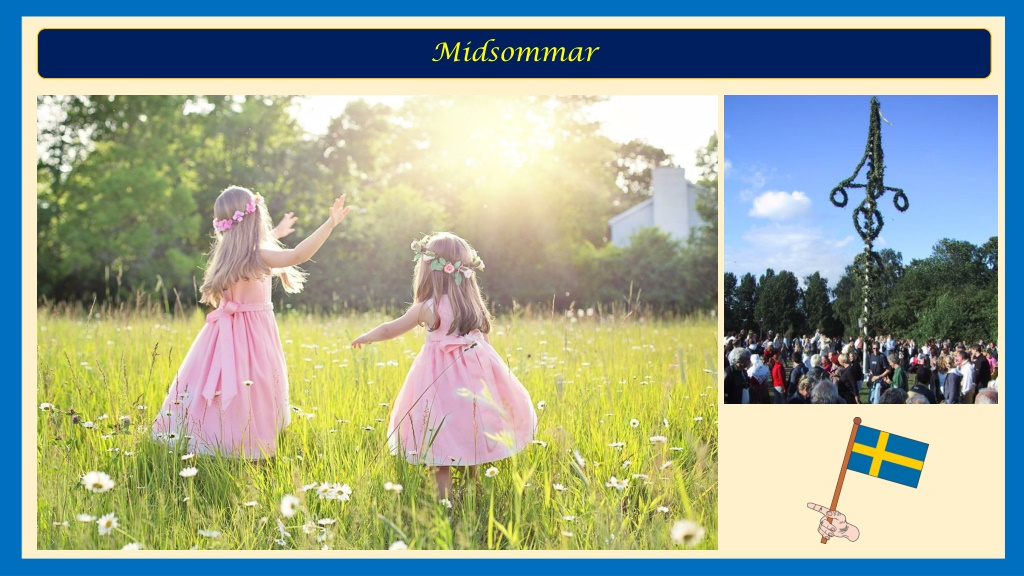 Midsommar